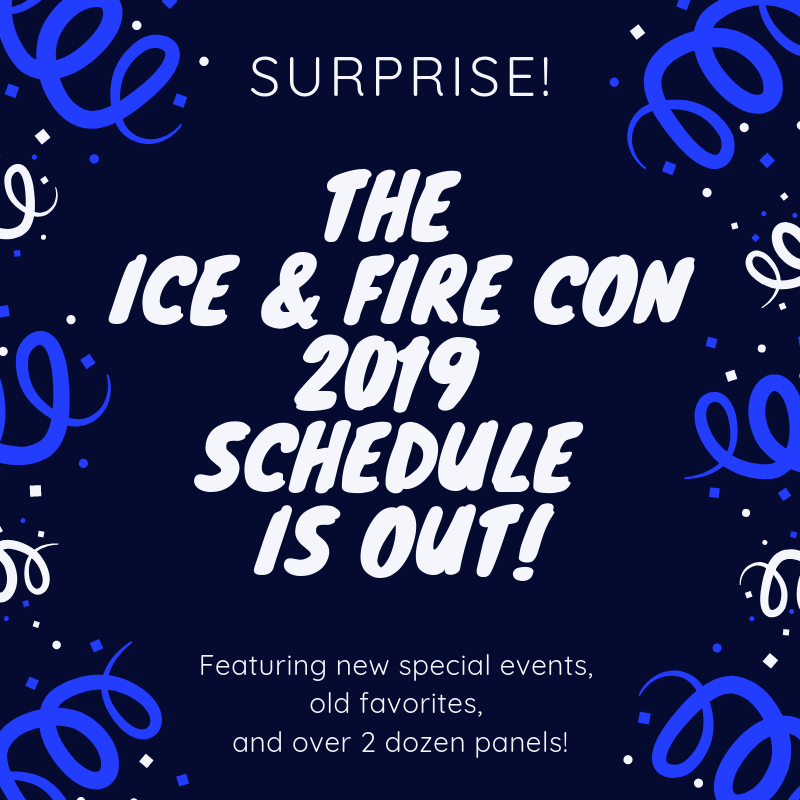 SURPRISE!

THE
ICE & FIRE CON
2019
SCHEDULE
IS OUT!

Featuring new special events,
old favorites,
and over 2 dozen panels!